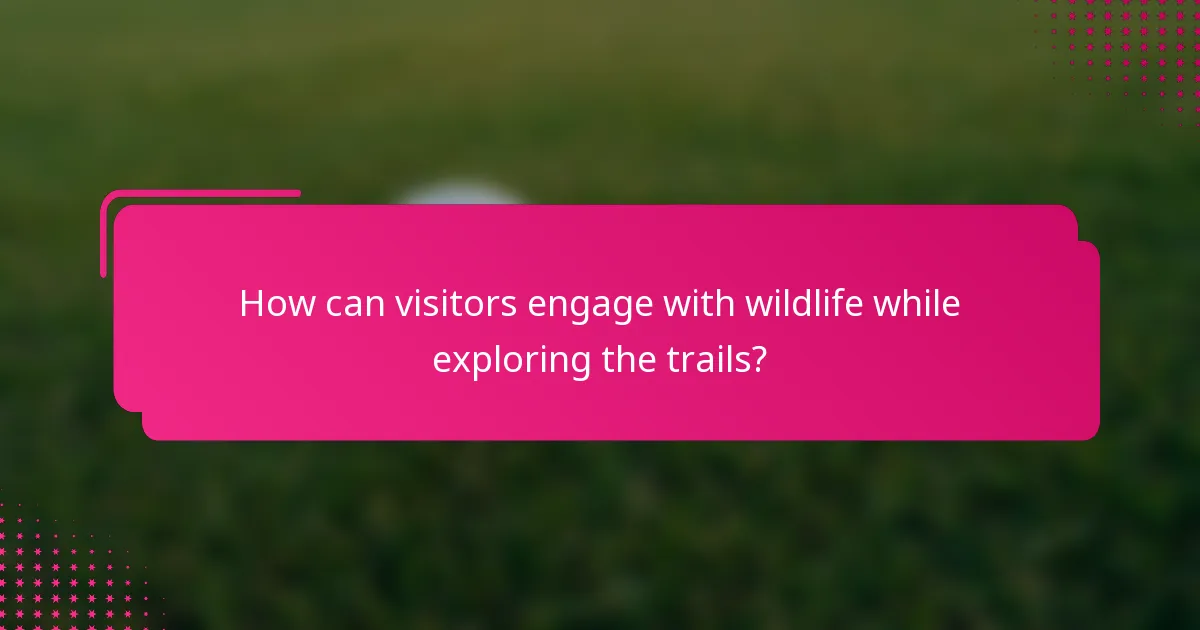 How can visitors engage with wildlife while exploring the trails?